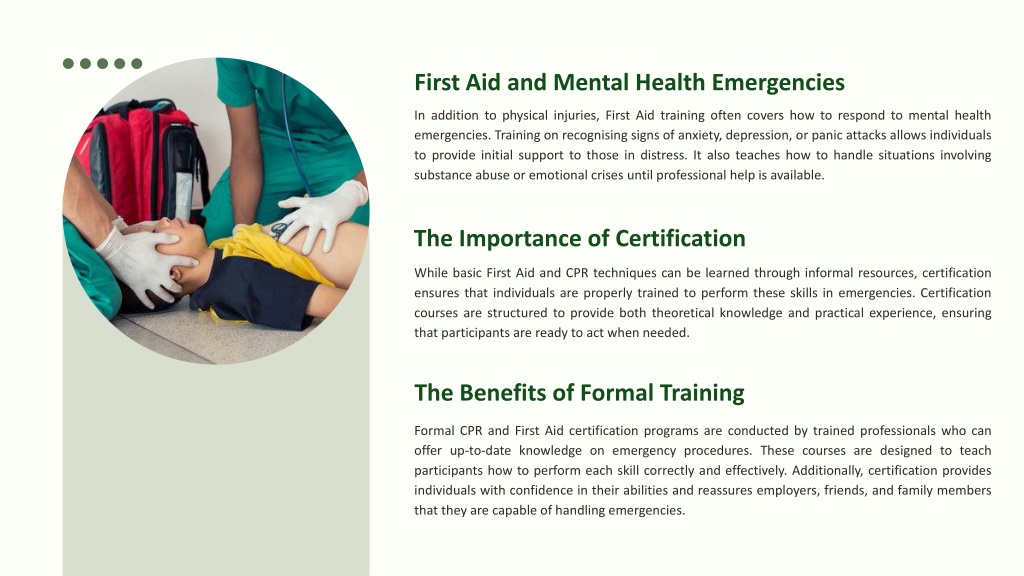 First Aid and Mental Health Emergencies

In addition to physical injuries, First Aid training often covers how to respond to mental health emergencies. Training on recognising signs of anxiety, depression, or panic attacks allows individuals to provide initial support to those in distress. It also teaches how to handle situations involving substance abuse or emotional crises until professional help is available.

The Importance of Certification

While basic First Aid and CPR techniques can be learned through informal resources, certification ensures that individuals are properly trained to perform these skills in emergencies. Certification courses are structured to provide both theoretical knowledge and practical experience, ensuring that participants are ready to act when needed.

The Benefits of Formal Training

Formal CPR and First Aid certification programs are conducted by trained professionals who can offer up-to-date knowledge on emergency procedures. These courses are designed to teach participants how to perform each skill correctly and effectively. Additionally, certification provides individuals with confidence in their abilities and reassures employers, friends, and family members that they are capable of handling emergencies.